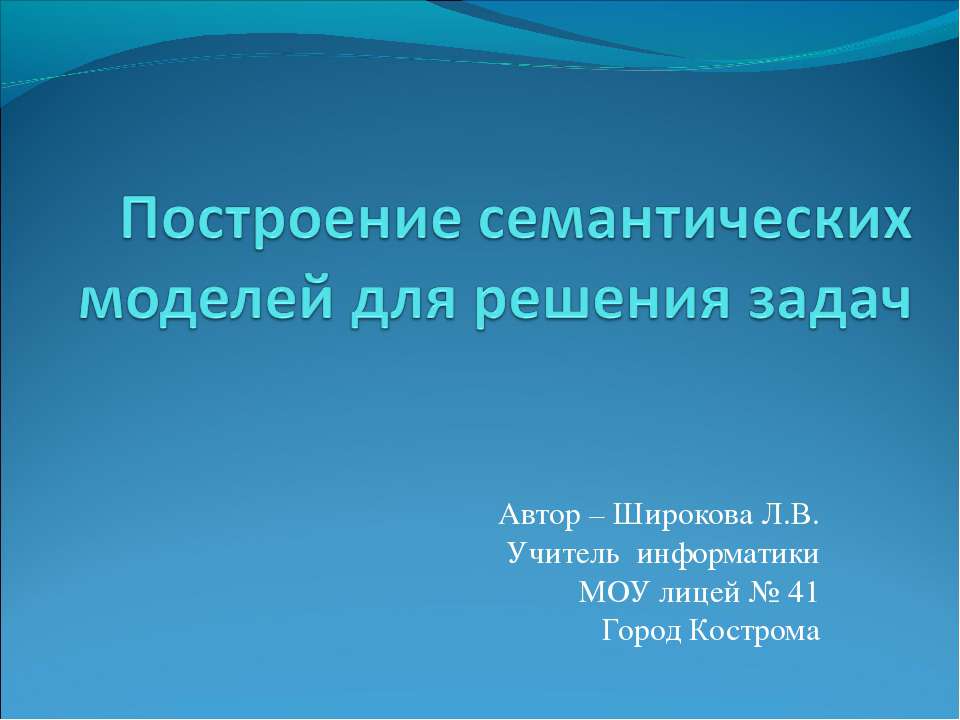 Построение семантических моделей для решения задач

Автор – Широкова Л.В.
Учитель информатики
МОУ лицей № 41
Город Кострома